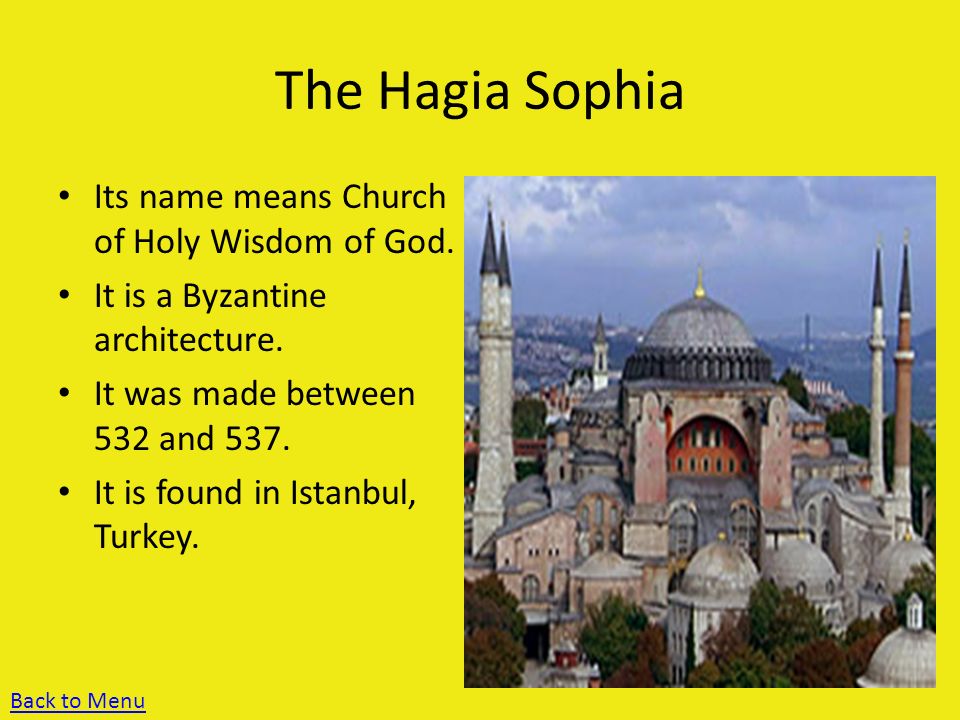 The Hagia Sophia

• Its name means Church of Holy Wisdom of God.
• It is a Byzantine architecture.
• It was made between 532 and 537.
• It is found in Istanbul, Turkey.

Back to Menu